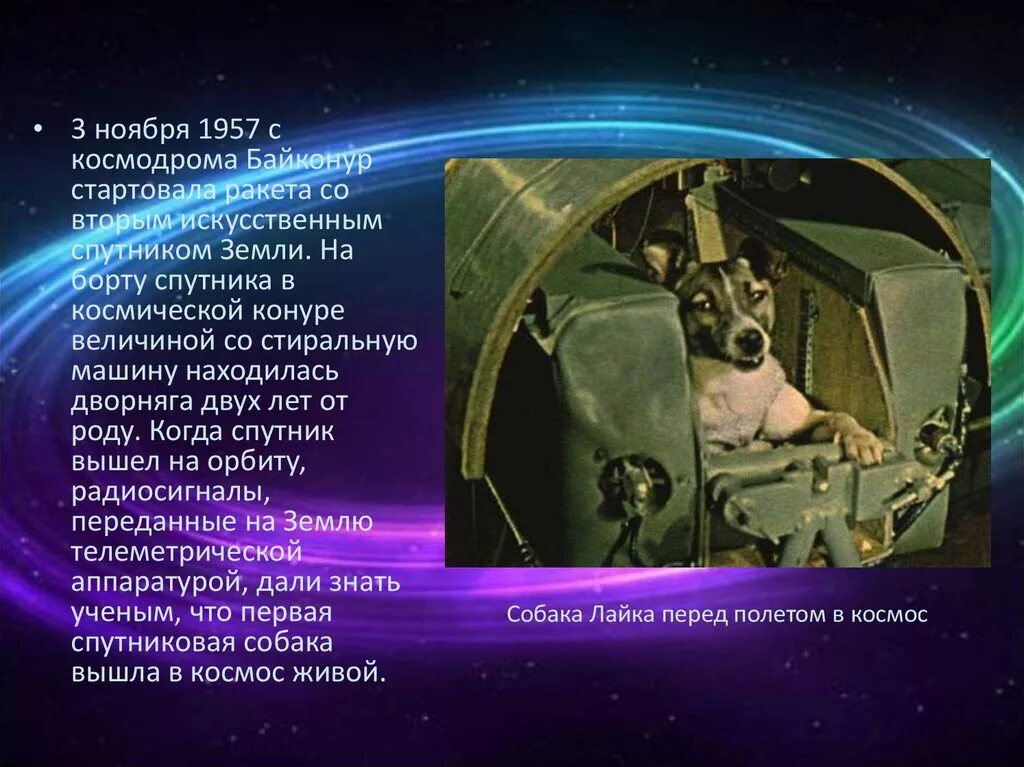 • 3 ноября 1957 с космодрома Байконур стартовала ракета со вторым искусственным спутником Земли. На борту спутника в космической конуре величиной со стиральную машину находилась дворняга двух лет от роду. Когда спутник вышел на орбиту, радиосигналы, переданные на Землю телеметрической аппаратурой, дали знать ученым, что первая спутниковая собака вышла в космос живой.

Собака Лайка перед полетом в космос